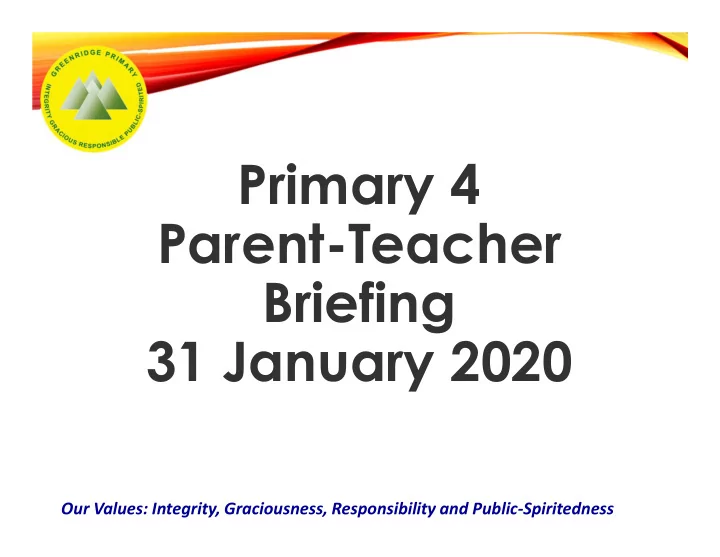 GREENRIDGE PRIMARY
INTEGRITY GRACIOUS RESPONSIBLE PUBLIC-SPIRITED

Primary 4
Parent-Teacher
Briefing
31 January 2020

Our Values: Integrity, Graciousness, Responsibility and Public-Spiritedness